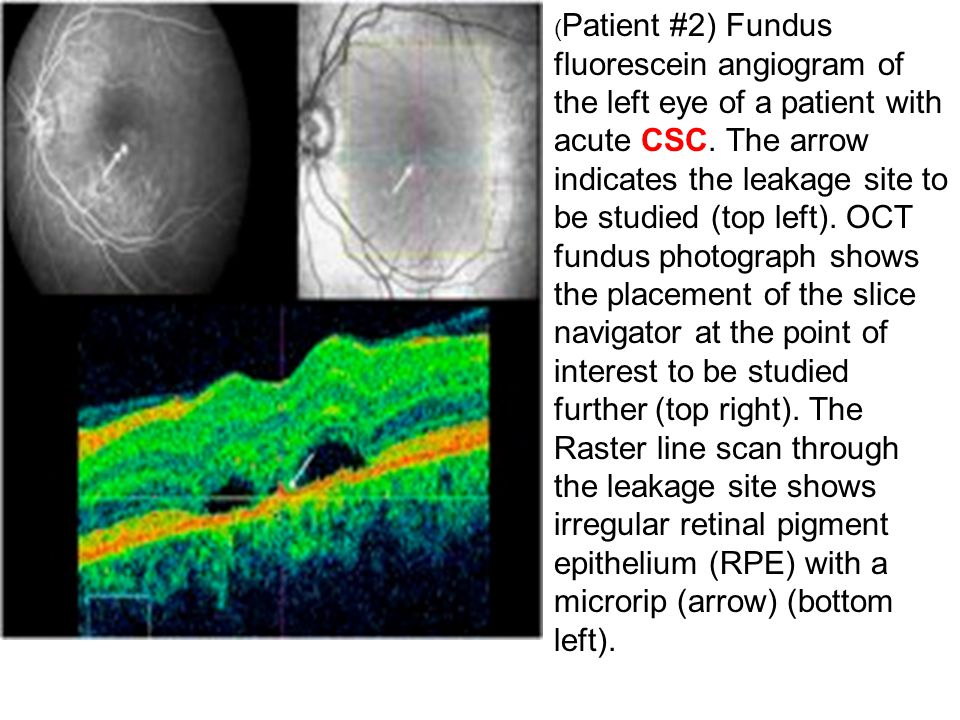 (Patient #2) Fundus fluorescein angiogram of the left eye of a patient with acute CSC. The arrow indicates the leakage site to be studied (top left). OCT fundus photograph shows the placement of the slice navigator at the point of interest to be studied further (top right). The Raster line scan through the leakage site shows irregular retinal pigment epithelium (RPE) with a microrip (arrow) (bottom left).